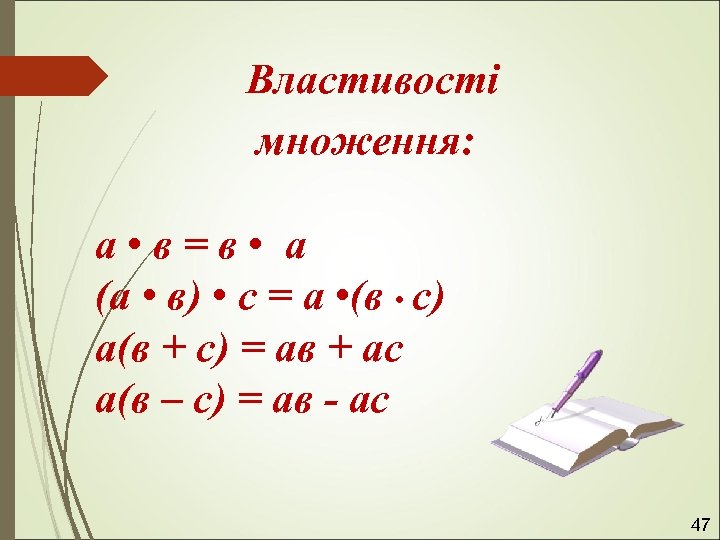 Властивості множення:

$а \cdot в = в \cdot а$
$(а \cdot в) \cdot с = а \cdot (в \cdot с)$
$а(в + с) = ав + ас$
$а(в – с) = ав - ас$

47